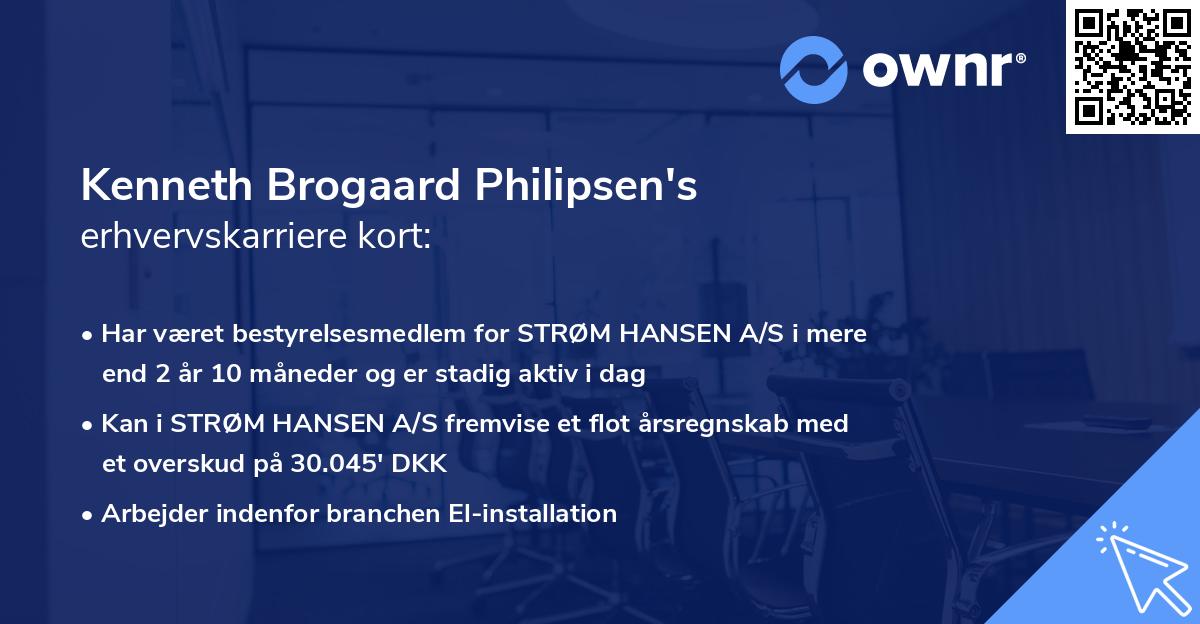 ownr®

Kenneth Brogaard Philipsen's erhvervskarriere kort:

• Har været bestyrelsesmedlem for STRØM HANSEN A/S i mere end 2 år 10 måneder og er stadig aktiv i dag

• Kan i STRØM HANSEN A/S fremvise et flot årsregnskab med et overskud på 30.045' DKK

• Arbejder indenfor branchen El-installation